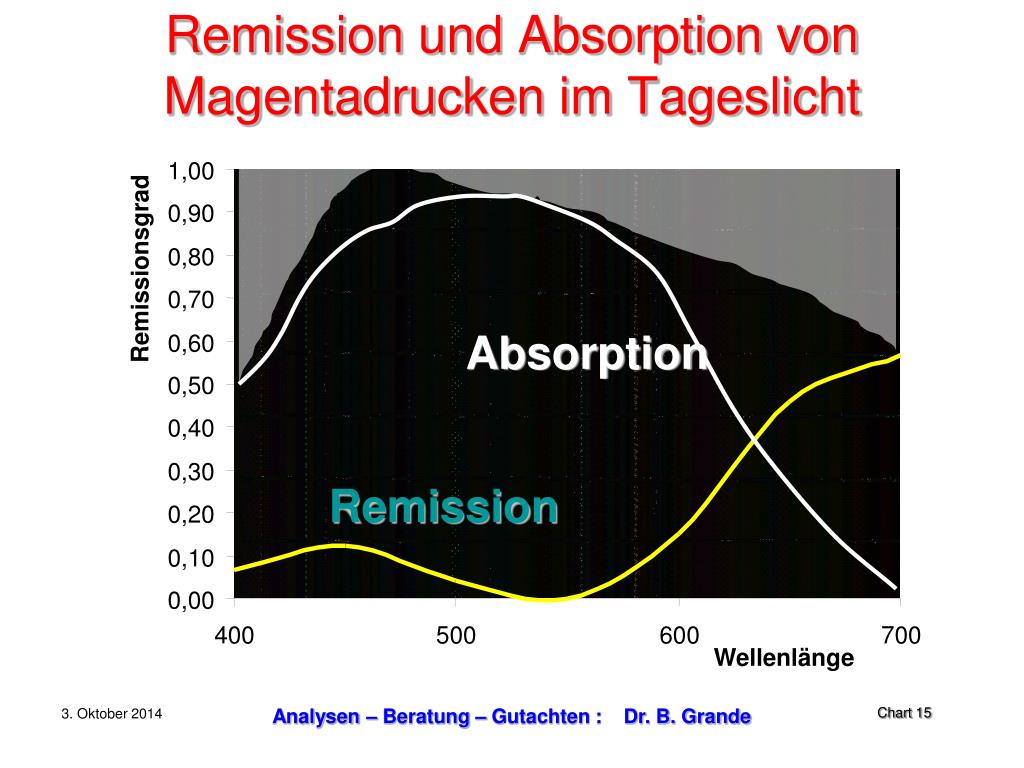 Remission und Absorption von Magentadrucken im Tageslicht

Remissionsgrad

1,00
0,90
0,80
0,70
0,60
0,50
0,40
0,30
0,20
0,10
0,00

Absorption

Remission

400
500
600
700

Wellenlänge

3. Oktober 2014

Analysen – Beratung – Gutachten : Dr. B. Grande

Chart 15